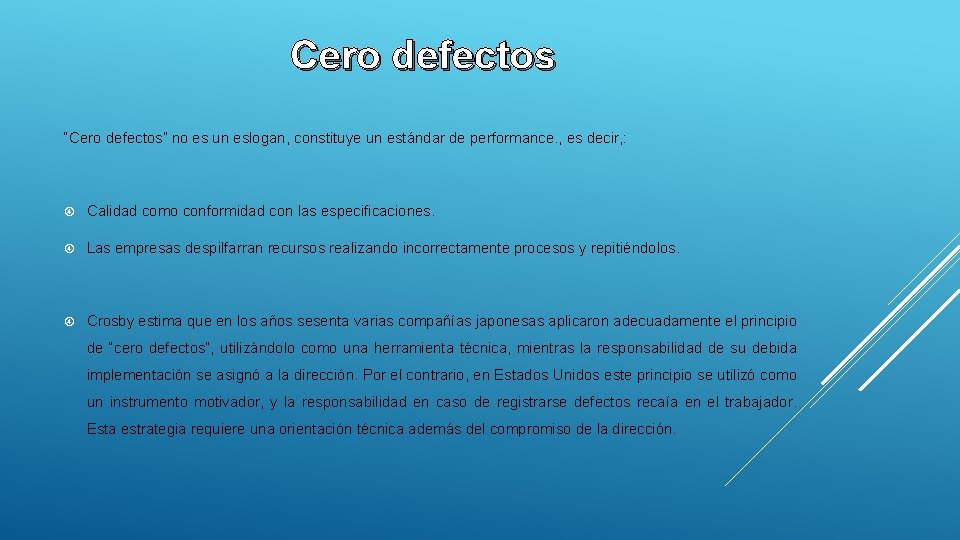 Cero defectos

"Cero defectos" no es un eslogan, constituye un estándar de performance., es decir,:

Calidad como conformidad con las especificaciones.

Las empresas despilfarran recursos realizando incorrectamente procesos y repitiéndolos.

Crosby estima que en los años sesenta varias compañías japonesas aplicaron adecuadamente el principio de "cero defectos", utilizándolo como una herramienta técnica, mientras la responsabilidad de su debida implementación se asignó a la dirección. Por el contrario, en Estados Unidos este principio se utilizó como un instrumento motivador, y la responsabilidad en caso de registrarse defectos recaía en el trabajador. Esta estrategia requiere una orientación técnica además del compromiso de la dirección.